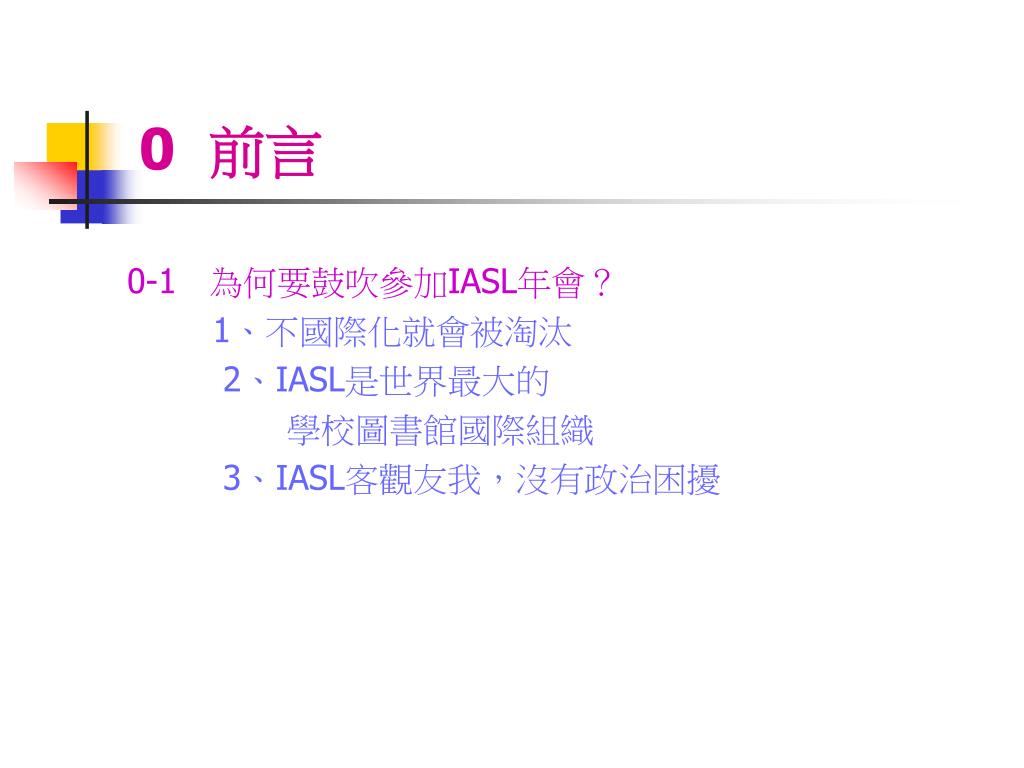 0 前言

0-1 為何要鼓吹參加IASL年會？

1、不國際化就會被淘汰

2、IASL是世界最大的學校圖書館國際組織

3、IASL客觀友我，沒有政治困擾